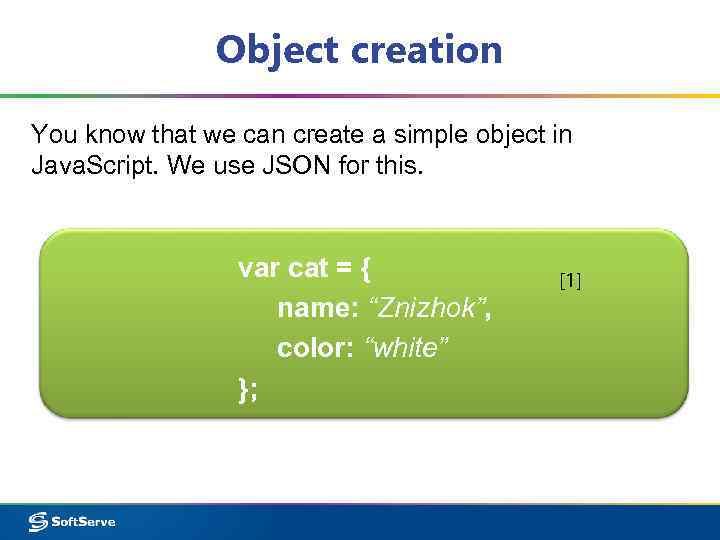 Object creation

You know that we can create a simple object in JavaScript. We use JSON for this.

var cat = {
name: “Znizhok”,
color: “white”
};

[1]

SoftServe